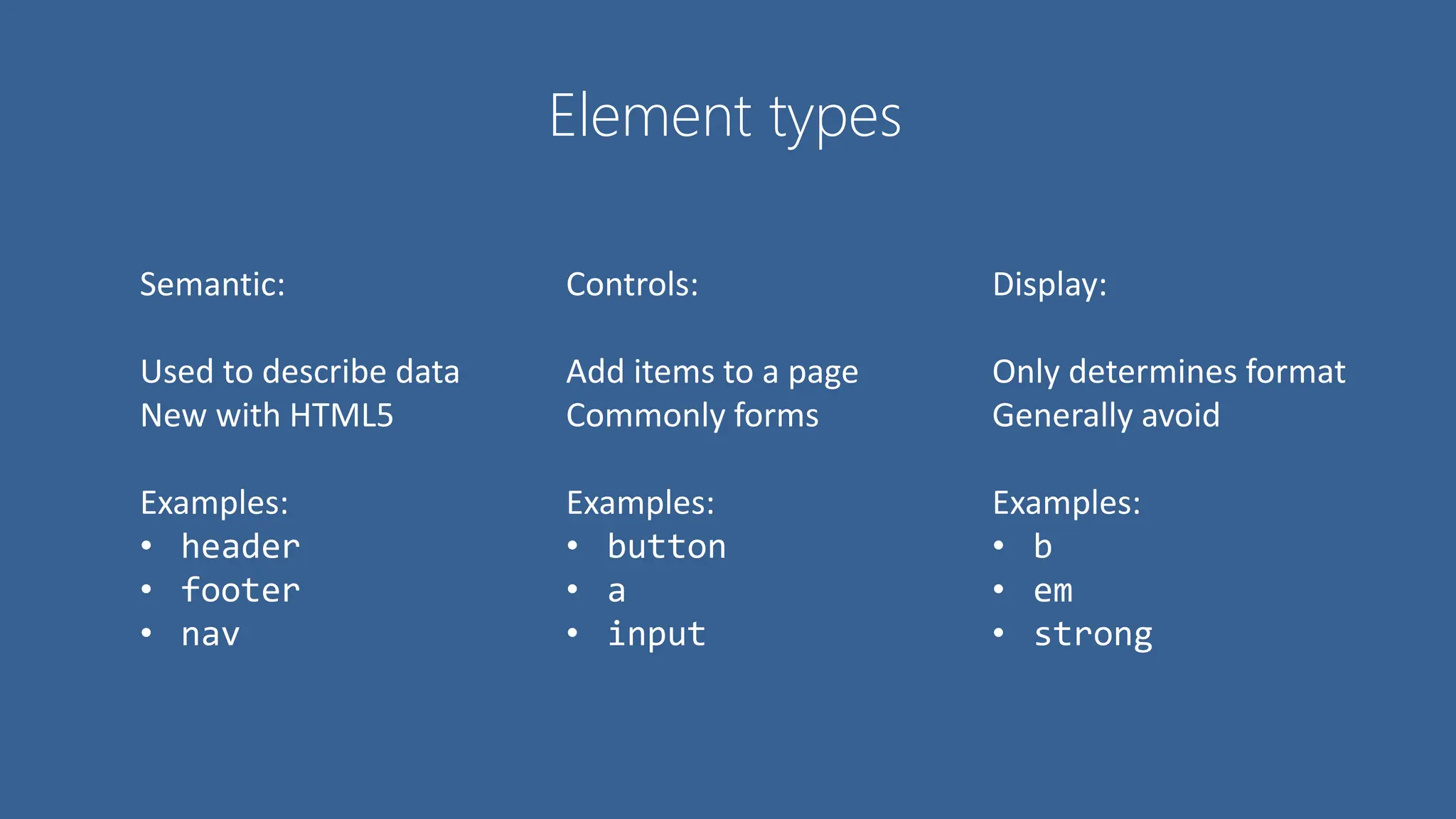 Element types

Semantic:

Used to describe data
New with HTML5

Examples:
• header
• footer
• nav

Controls:

Add items to a page
Commonly forms

Examples:
• button
• a
• input

Display:

Only determines format
Generally avoid

Examples:
• b
• em
• strong